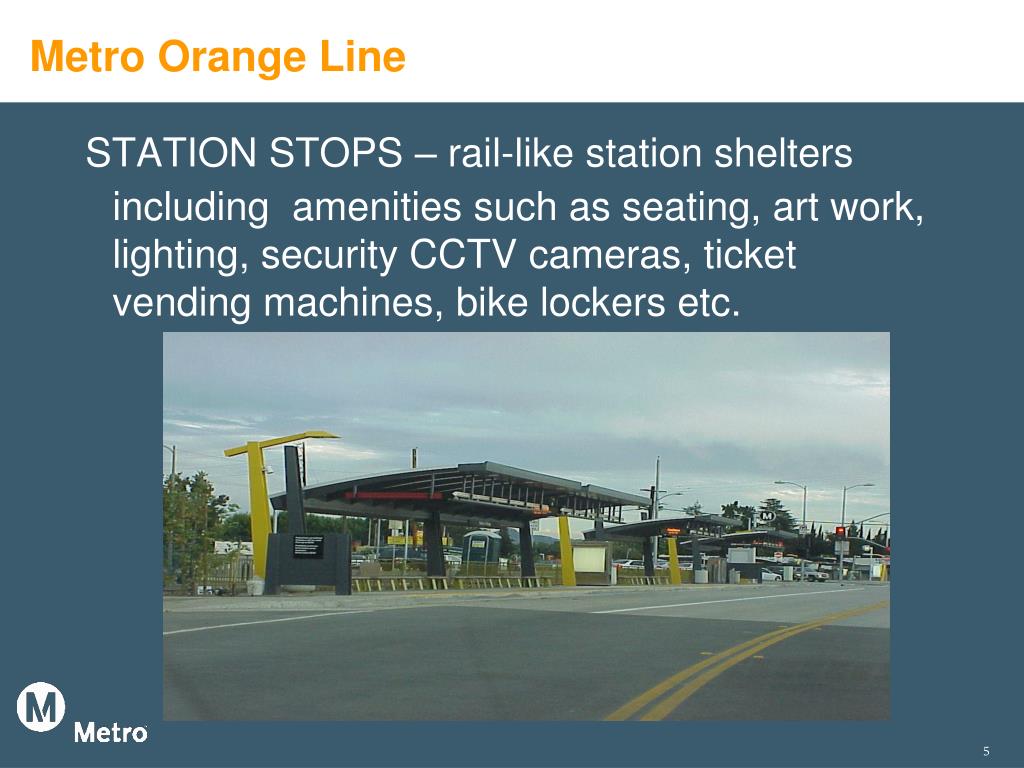 Metro Orange Line

STATION STOPS – rail-like station shelters including amenities such as seating, art work, lighting, security CCTV cameras, ticket vending machines, bike lockers etc.

M
Metro

5